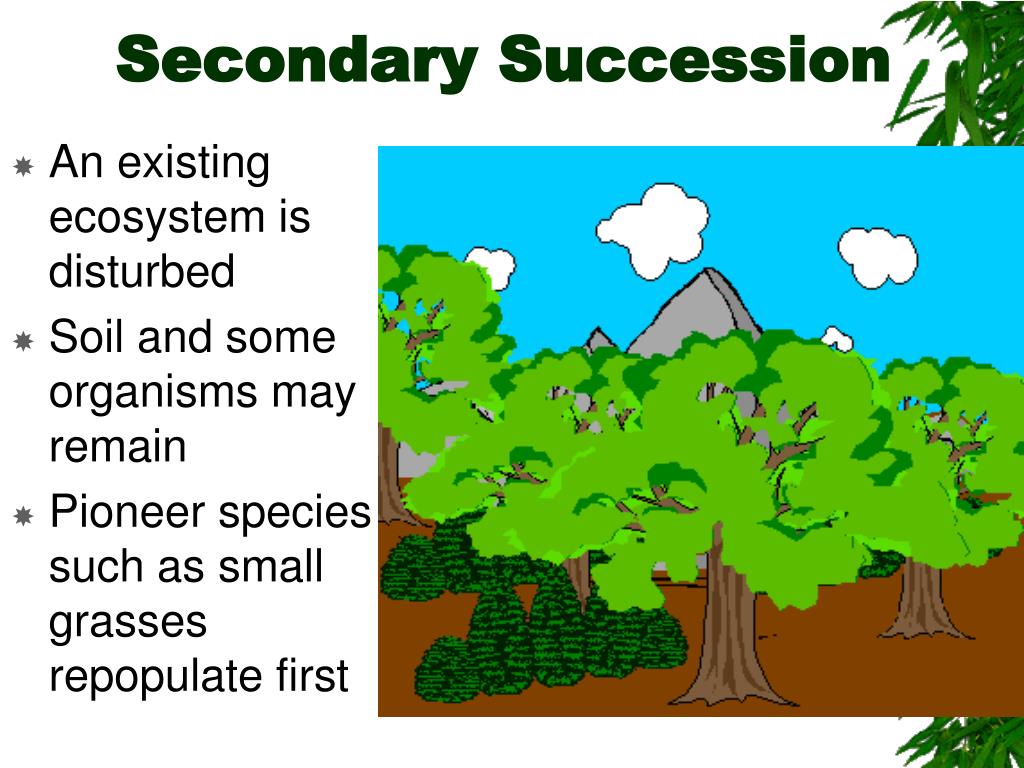 Secondary Succession

An existing ecosystem is disturbed

Soil and some organisms may remain

Pioneer species such as small grasses repopulate first